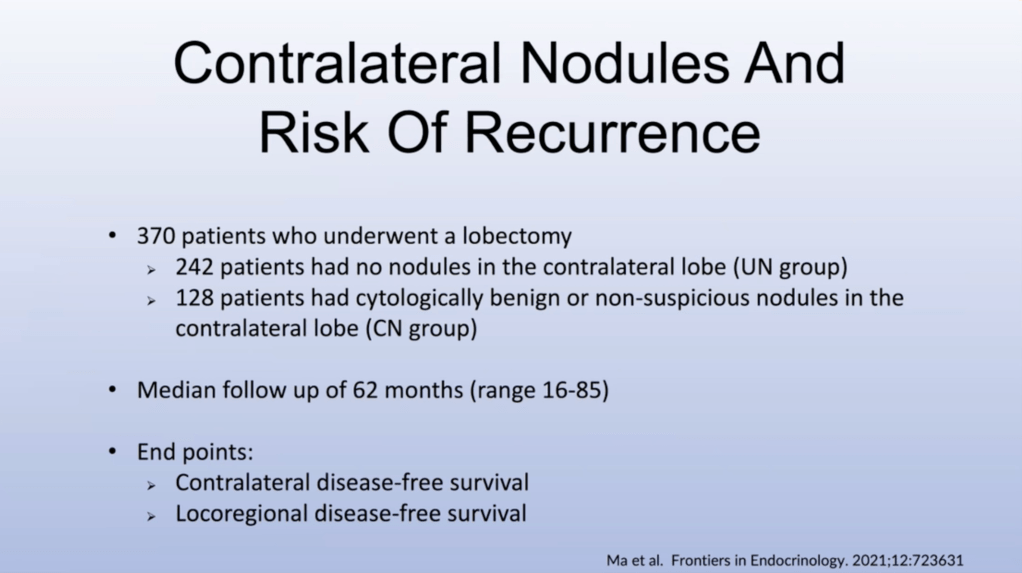 Contralateral Nodules And Risk Of Recurrence

• 370 patients who underwent a lobectomy
  ➢ 242 patients had no nodules in the contralateral lobe (UN group)
  ➢ 128 patients had cytologically benign or non-suspicious nodules in the contralateral lobe (CN group)

• Median follow up of 62 months (range 16-85)

• End points:
  ➢ Contralateral disease-free survival
  ➢ Locoregional disease-free survival

Ma et al. Frontiers in Endocrinology. 2021;12:723631